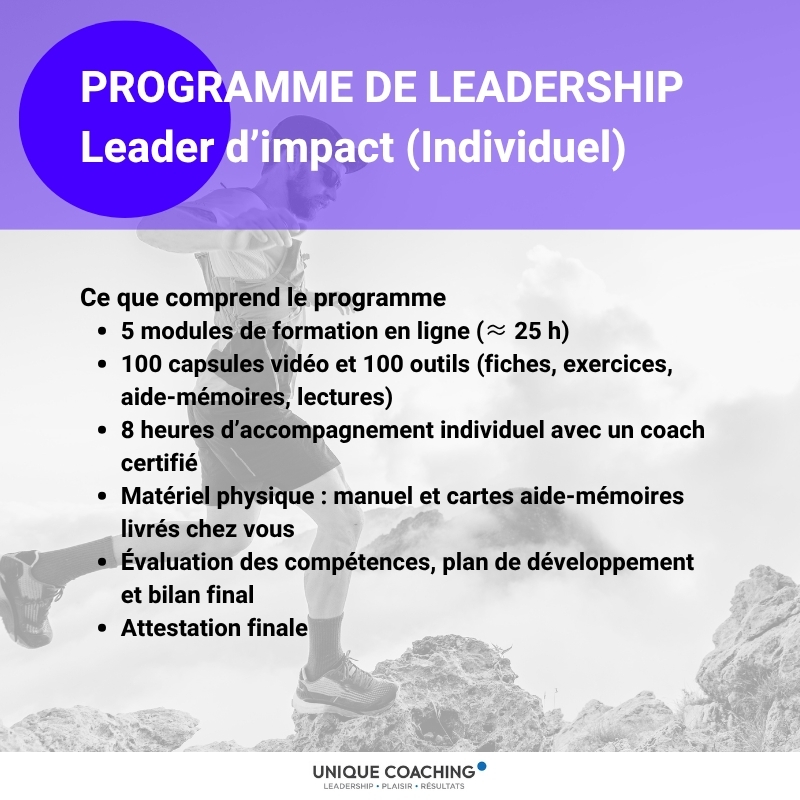 PROGRAMME DE LEADERSHIP
Leader d’impact (Individuel)

Ce que comprend le programme

- 5 modules de formation en ligne ($\approx$ 25 h)
- 100 capsules vidéo et 100 outils (fiches, exercices, aide-mémoires, lectures)
- 8 heures d’accompagnement individuel avec un coach certifié
- Matériel physique : manuel et cartes aide-mémoires livrés chez vous
- Évaluation des compétences, plan de développement et bilan final
- Attestation finale

UNIQUE COACHING
LEADERSHIP • PLAISIR • RÉSULTATS